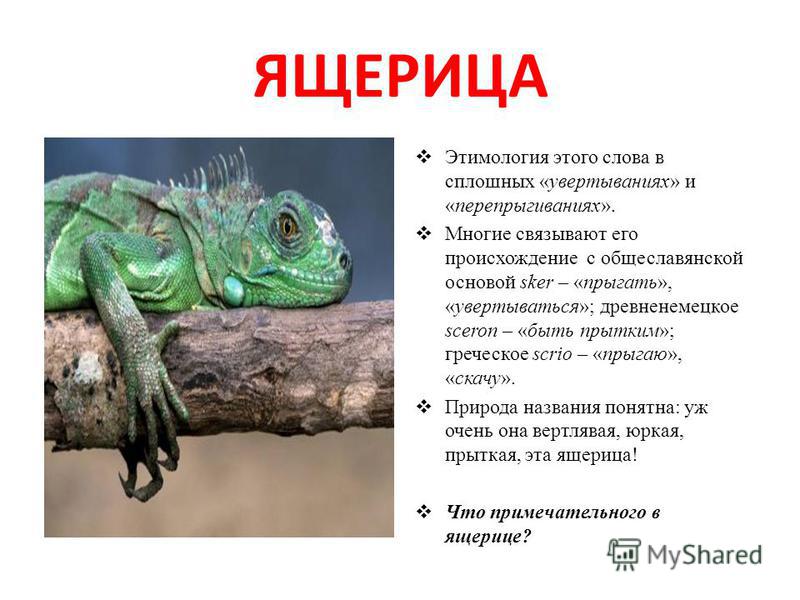 ЯЩЕРИЦА

❖ Этимология этого слова в сплошных «увертываниях» и «перепрыгиваниях».

❖ Многие связывают его происхождение с общеславянской основой sker – «прыгать», «увертываться»; древненемецкое sceron – «быть прытким»; греческое scrio – «прыгаю», «скачу».

❖ Природа названия понятна: уж очень она вертлявая, юркая, прыткая, эта ящерица!

❖ Что примечательного в ящерице?

MyShared